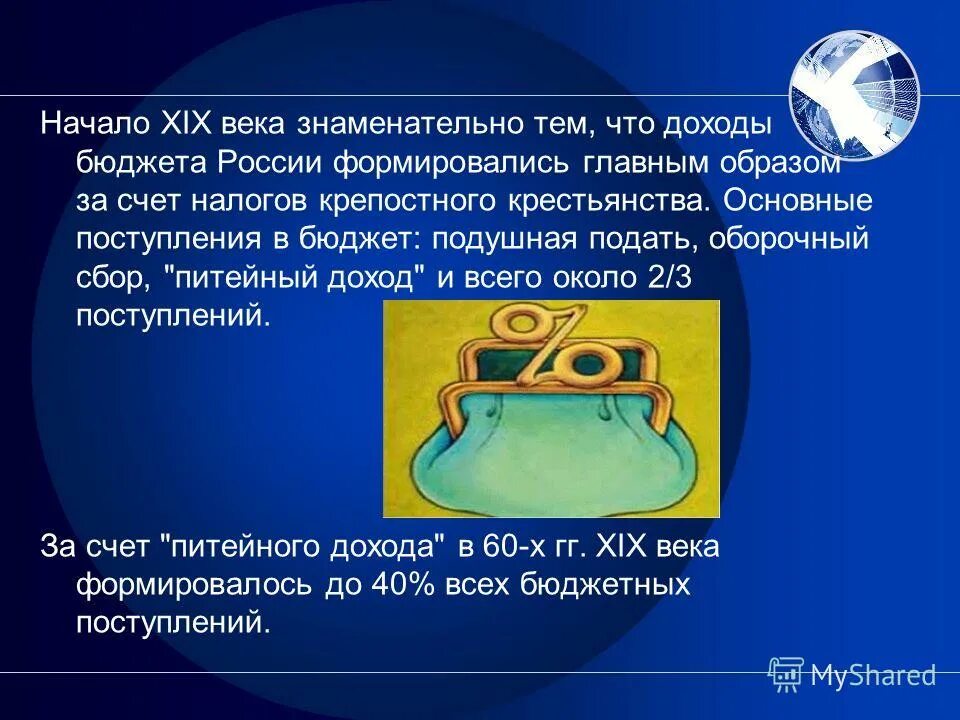 Начало XIX века знаменательно тем, что доходы бюджета России формировались главным образом за счет налогов крепостного крестьянства. Основные поступления в бюджет: подушная подать, оборочный сбор, "питейный доход" и всего около 2/3 поступлений.

%

За счет "питейного дохода" в 60-х гг. XIX века формировалось до 40% всех бюджетных поступлений.

MyShared